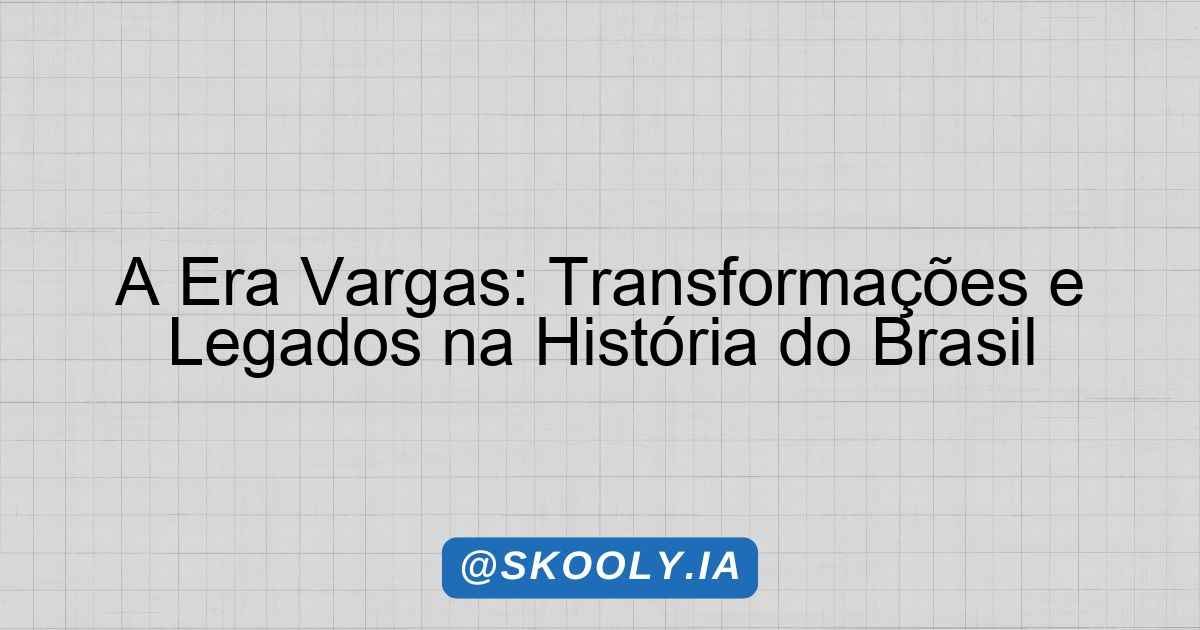 A Era Vargas: Transformações e Legados na História do Brasil

@SKOOLY.IA